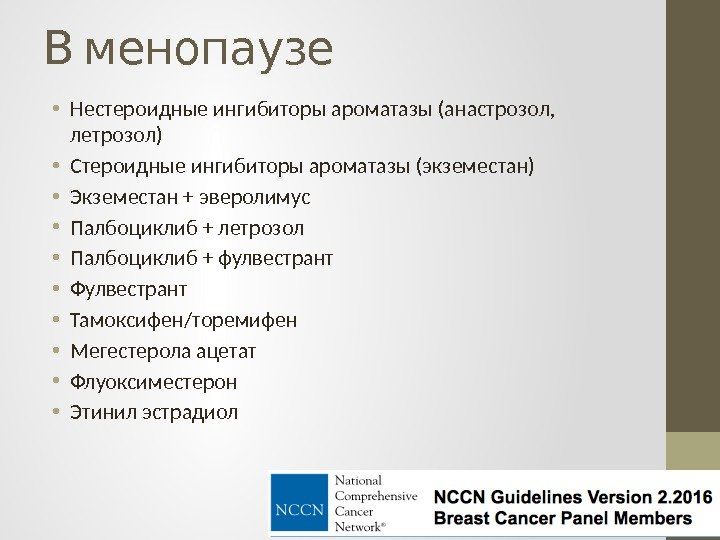 В менопаузе

• Нестероидные ингибиторы ароматазы (анастрозол, летрозол)
• Стероидные ингибиторы ароматазы (экземестан)
• Экземестан + эверолимус
• Палбоциклиб + летрозол
• Палбоциклиб + фулвестрант
• Фулвестрант
• Тамоксифен/торемифен
• Мегестерола ацетат
• Флуоксиместерон
• Этинил эстрадиол

NCCN National Comprehensive Cancer Network®

NCCN Guidelines Version 2.2016
Breast Cancer Panel Members